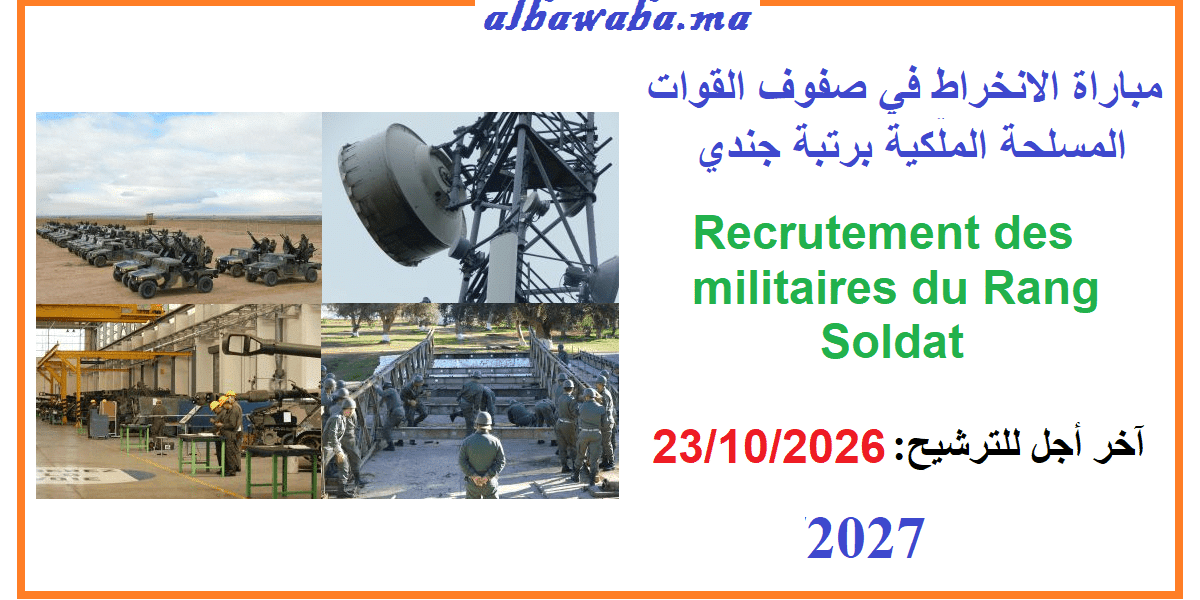 albawaba.ma

مباراة الانخراط في صفوف القوات المسلحة الملكية برتبة جندي

Recrutement des militaires du Rang Soldat

آخر أجل للترشيح: 23/10/2026

2027